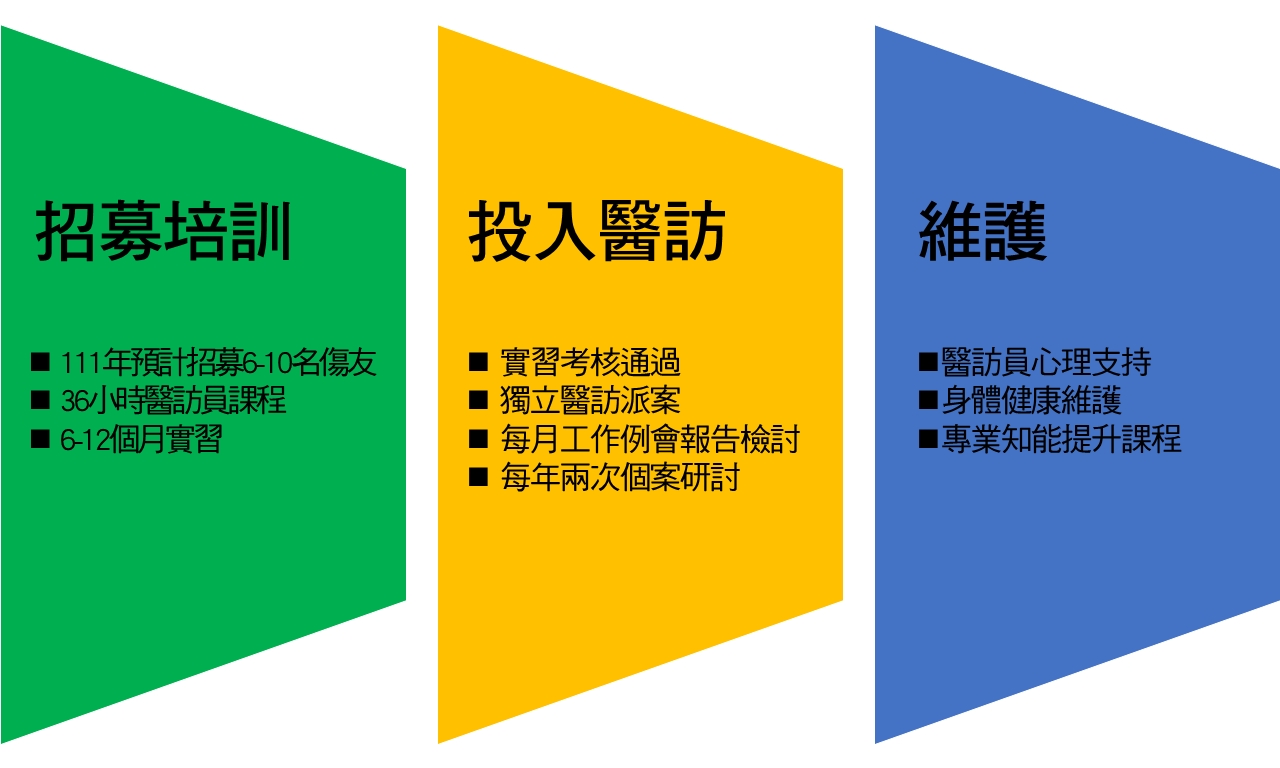 招募培訓

■ 111年預計招募6-10名傷友
■ 36小時醫訪員課程
■ 6-12個月實習

投入醫訪

■ 實習考核通過
■ 獨立醫訪派案
■ 每月工作例會報告檢討
■ 每年兩次個案研討

維護

■醫訪員心理支持
■身體健康維護
■專業知能提升課程